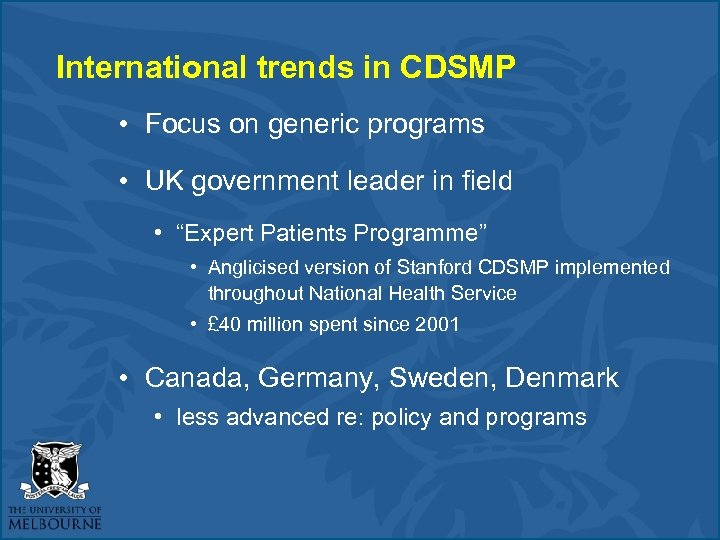 International trends in CDSMP

• Focus on generic programs

• UK government leader in field

• “Expert Patients Programme”

• Anglicised version of Stanford CDSMP implemented throughout National Health Service

• £40 million spent since 2001

• Canada, Germany, Sweden, Denmark

• less advanced re: policy and programs

POSTERA CRESCAM LAUDE

THE UNIVERSITY OF MELBOURNE